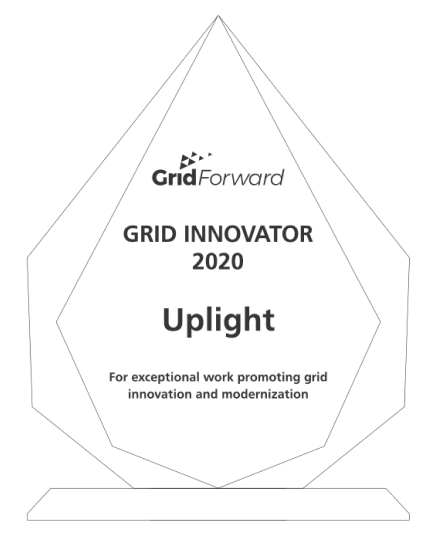 GridForward

GRID INNOVATOR
2020

Uplight

For exceptional work promoting grid innovation and modernization